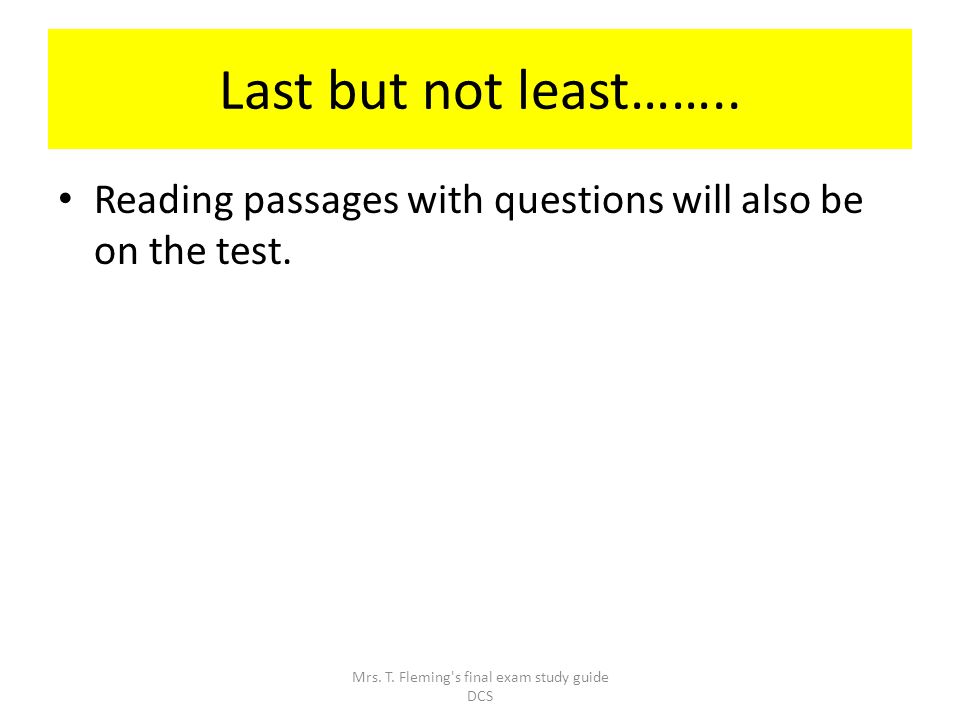 Last but not least……..

• Reading passages with questions will also be on the test.

Mrs. T. Fleming's final exam study guide DCS